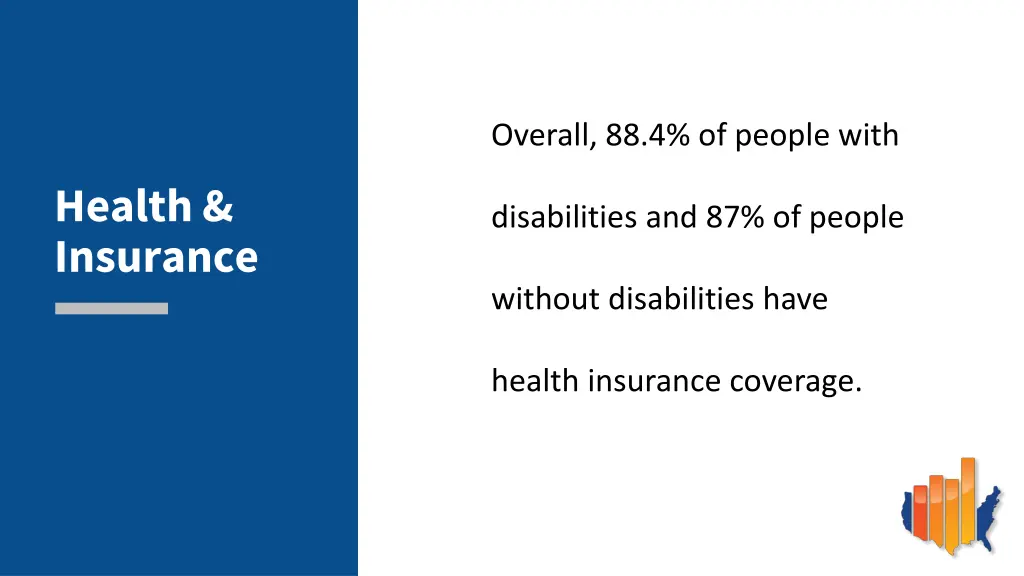 Health & Insurance

Overall, 88.4% of people with disabilities and 87% of people without disabilities have health insurance coverage.